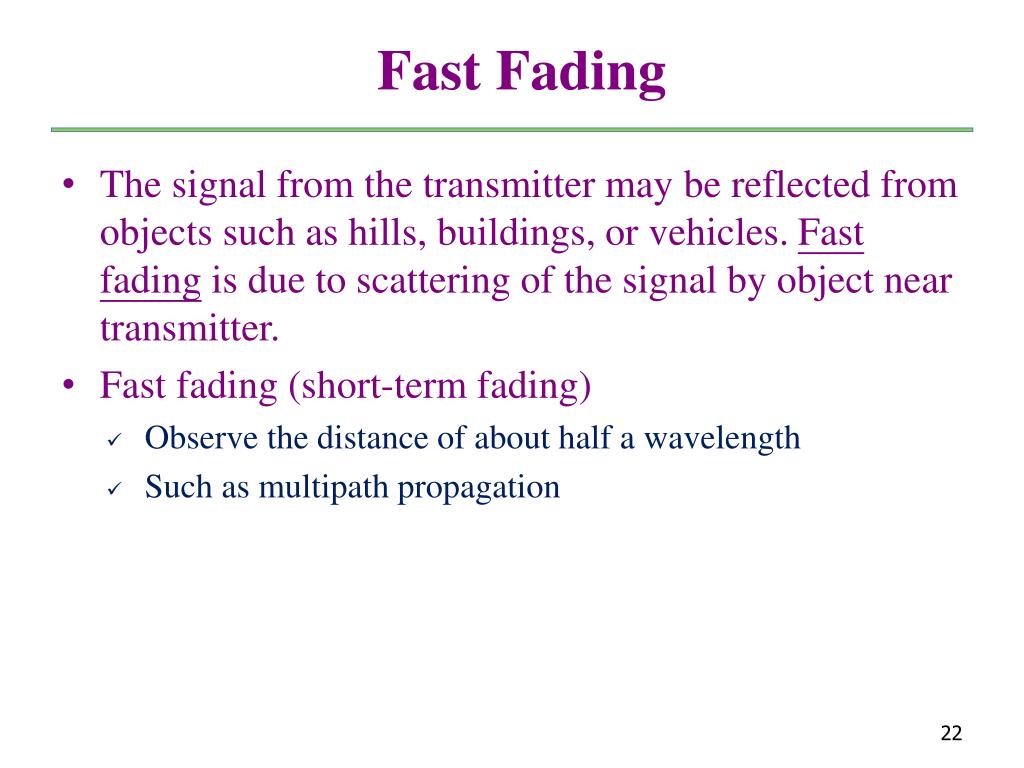 Fast Fading

• The signal from the transmitter may be reflected from objects such as hills, buildings, or vehicles. Fast fading is due to scattering of the signal by object near transmitter.

• Fast fading (short-term fading)
✓ Observe the distance of about half a wavelength
✓ Such as multipath propagation

22